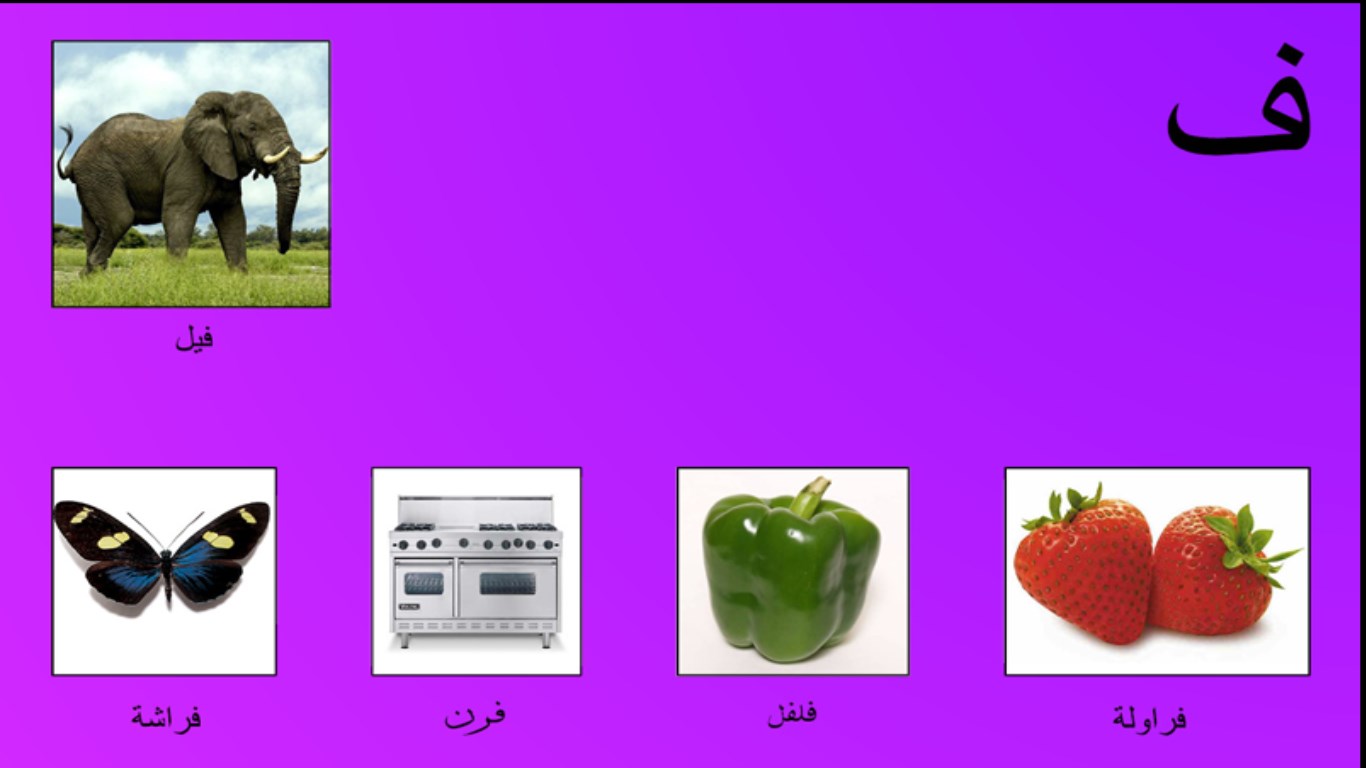 ف

فيل

فراولة

فلفل

فرن

فراشة